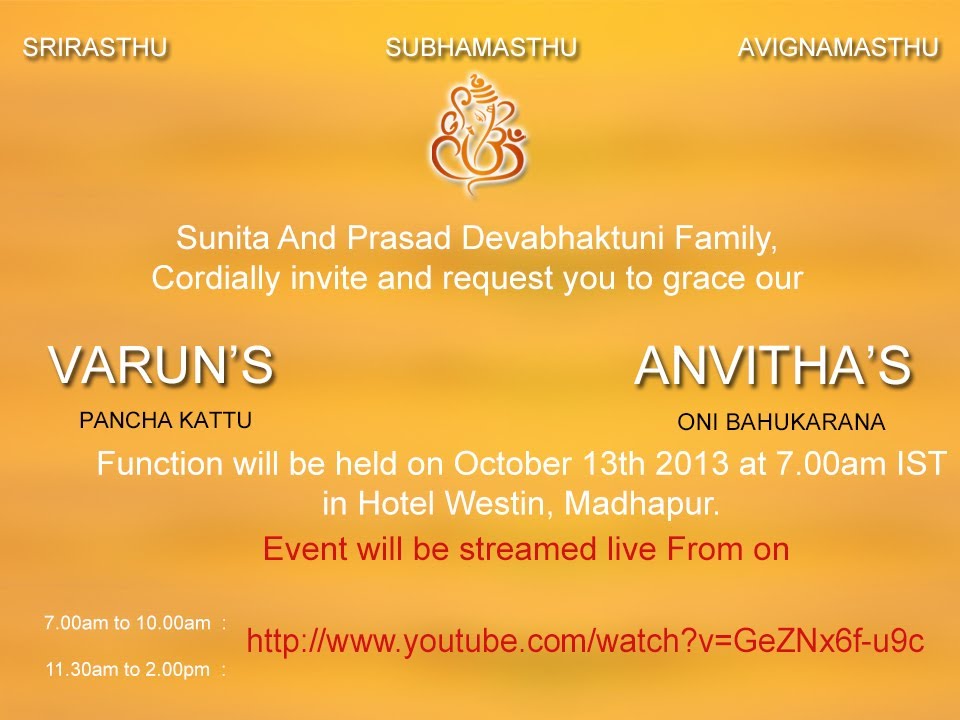 SRIRASTHU SUBHAMASTHU AVIGNAMASTHU

Sunita And Prasad Devabhaktuni Family,
Cordially invite and request you to grace our

VARUN'S
PANCHA KATTU

ANVITHA'S
ONI BAHUKARANA

Function will be held on October 13th 2013 at 7.00am IST in Hotel Westin, Madhapur.

Event will be streamed live From on

7.00am to 10.00am :
11.30am to 2.00pm :

http://www.youtube.com/watch?v=GeZNx6f-u9c